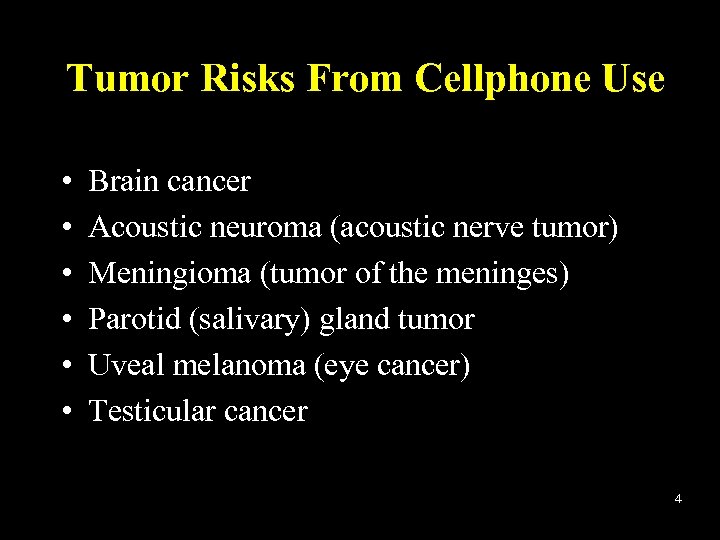 Tumor Risks From Cellphone Use

• Brain cancer
• Acoustic neuroma (acoustic nerve tumor)
• Meningioma (tumor of the meninges)
• Parotid (salivary) gland tumor
• Uveal melanoma (eye cancer)
• Testicular cancer

4